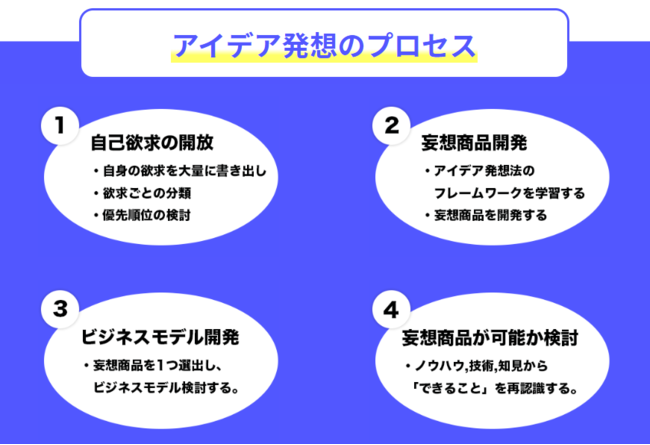 アイデア発想のプロセス

1
自己欲求の開放
・自身の欲求を大量に書き出し
・欲求ごとの分類
・優先順位の検討

2
妄想商品開発
・アイデア発想法のフレームワークを学習する
・妄想商品を開発する

3
ビジネスモデル開発
・妄想商品を1つ選出し、ビジネスモデル検討する。

4
妄想商品が可能か検討
・ノウハウ,技術,知見から「できること」を再認識する。